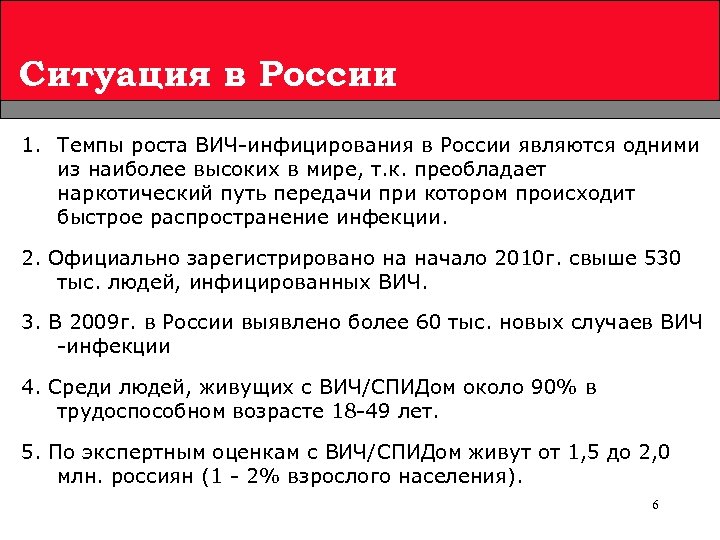 Ситуация в России

1. Темпы роста ВИЧ-инфицирования в России являются одними из наиболее высоких в мире, т.к. преобладает наркотический путь передачи при котором происходит быстрое распространение инфекции.

2. Официально зарегистрировано на начало 2010г. свыше 530 тыс. людей, инфицированных ВИЧ.

3. В 2009г. в России выявлено более 60 тыс. новых случаев ВИЧ -инфекции

4. Среди людей, живущих с ВИЧ/СПИДом около 90% в трудоспособном возрасте 18-49 лет.

5. По экспертным оценкам с ВИЧ/СПИДом живут от 1,5 до 2,0 млн. россиян (1 - 2% взрослого населения).

6